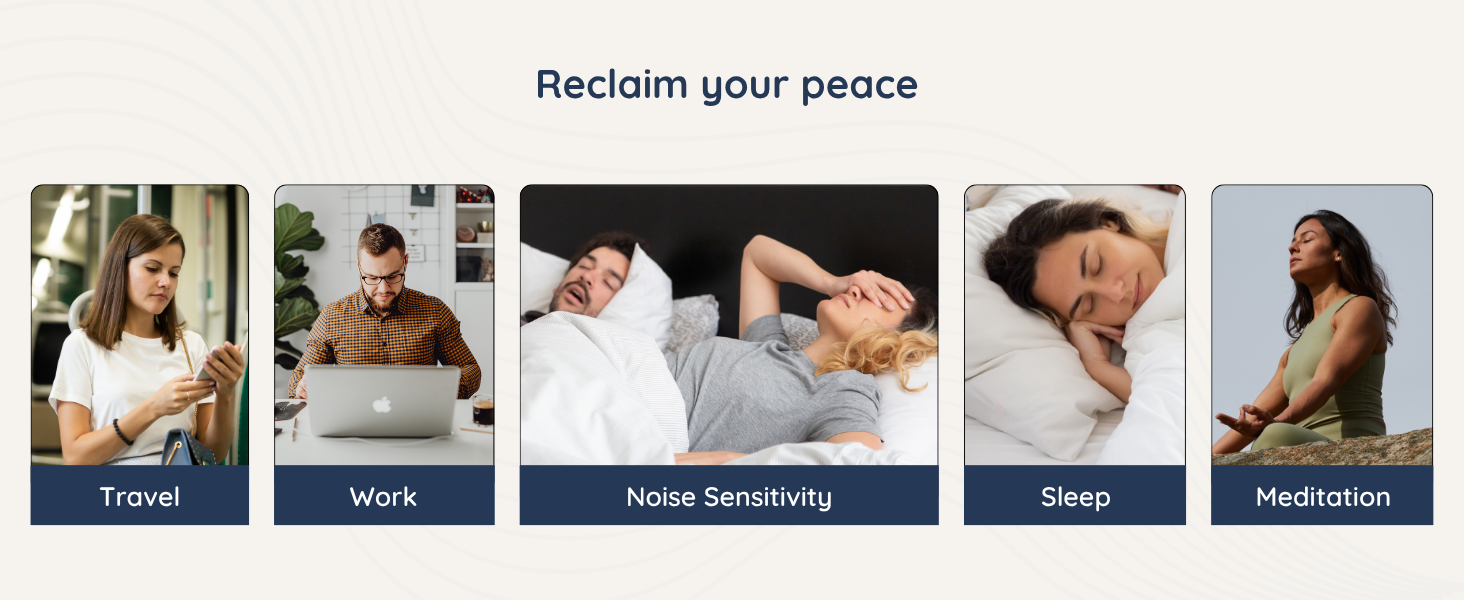 Reclaim your peace

Travel

Work

Noise Sensitivity

Sleep

Meditation